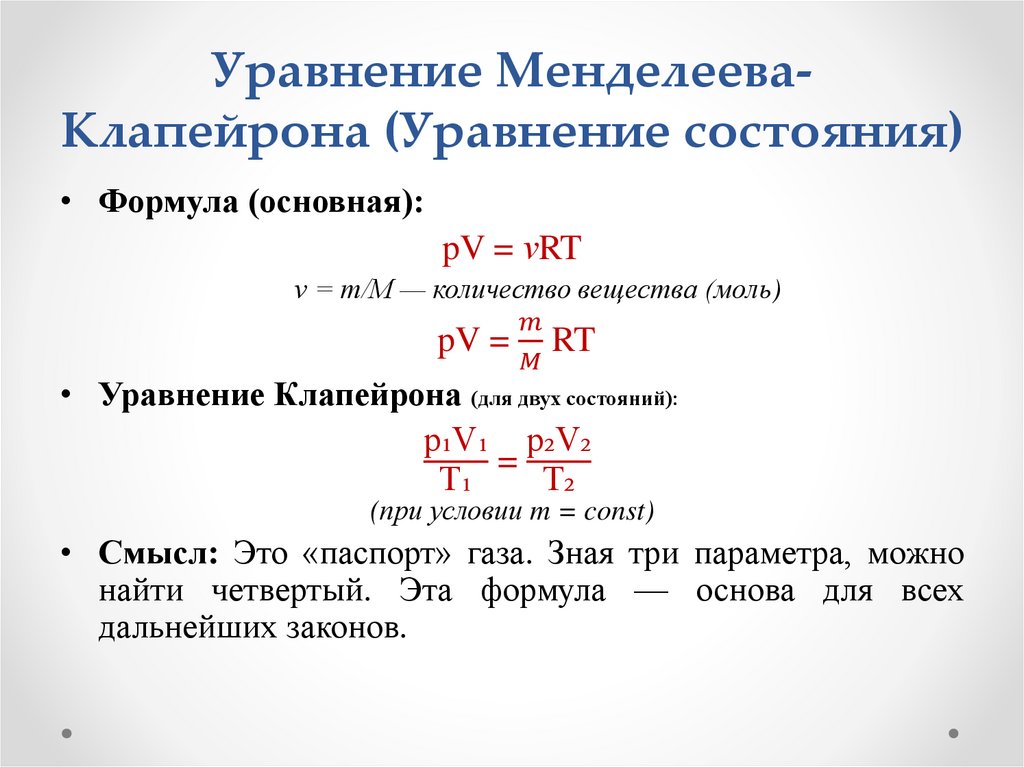 Уравнение Менделеева-Клапейрона (Уравнение состояния)

• **Формула (основная):**

$pV = \nu RT$

$\nu = m/M$ — количество вещества (моль)

$pV = \frac{m}{M} RT$

• **Уравнение Клапейрона** (для двух состояний):

$\frac{p_1V_1}{T_1} = \frac{p_2V_2}{T_2}$

(при условии $m = const$)

• **Смысл:** Это «паспорт» газа. Зная три параметра, можно найти четвертый. Эта формула — основа для всех дальнейших законов.